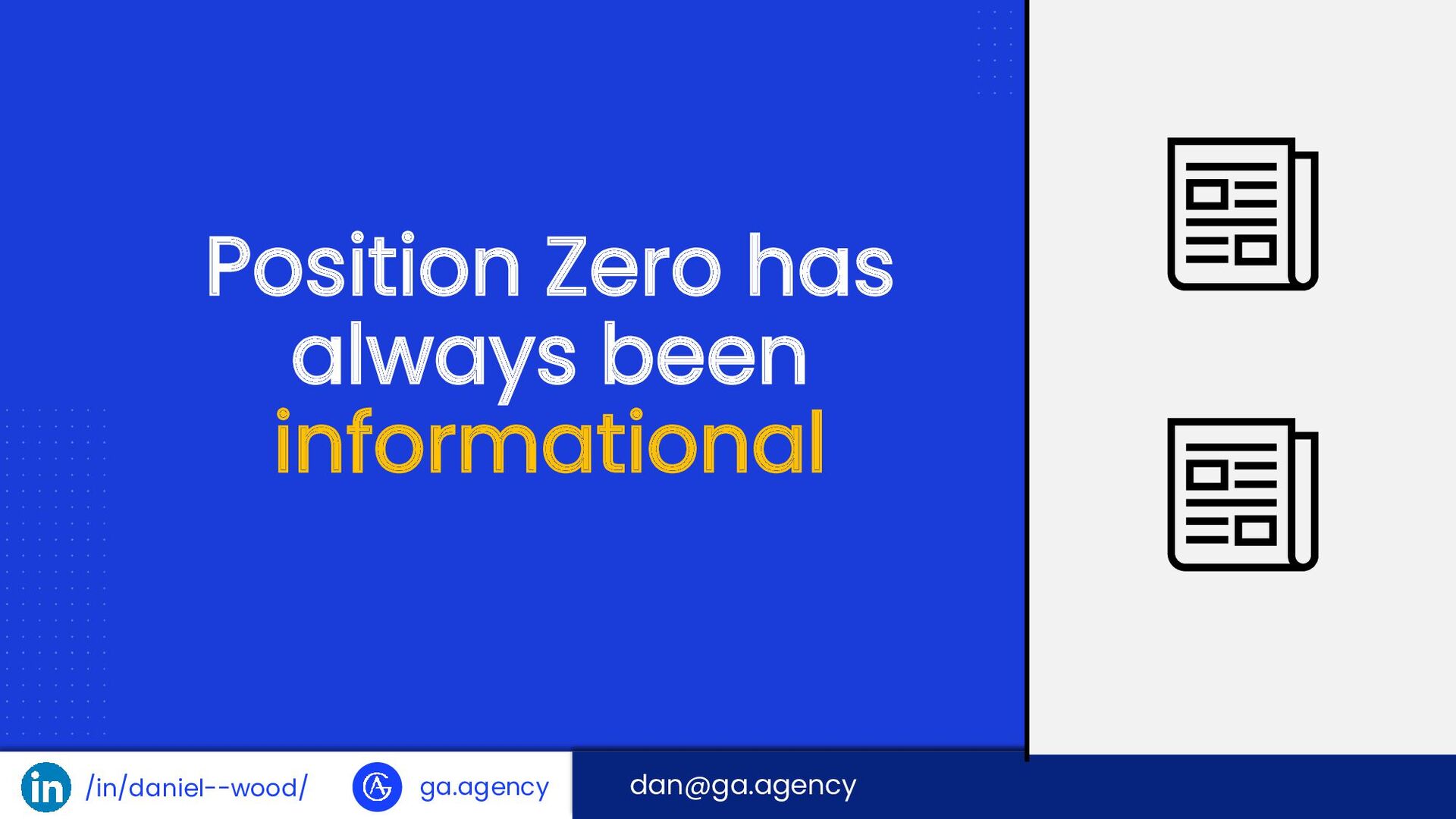 Position Zero has always been informational

in /in/daniel--wood/ ga.agency dan@ga.agency